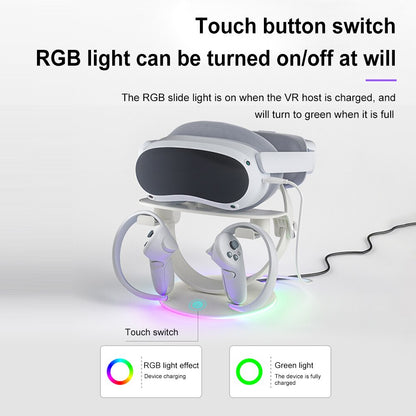 Touch button switch
RGB light can be turned on/off at will

The RGB slide light is on when the VR host is charged, and will turn to green when it is full

Touch switch

RGB light effect
Device charging

Green light
The device is fully charged